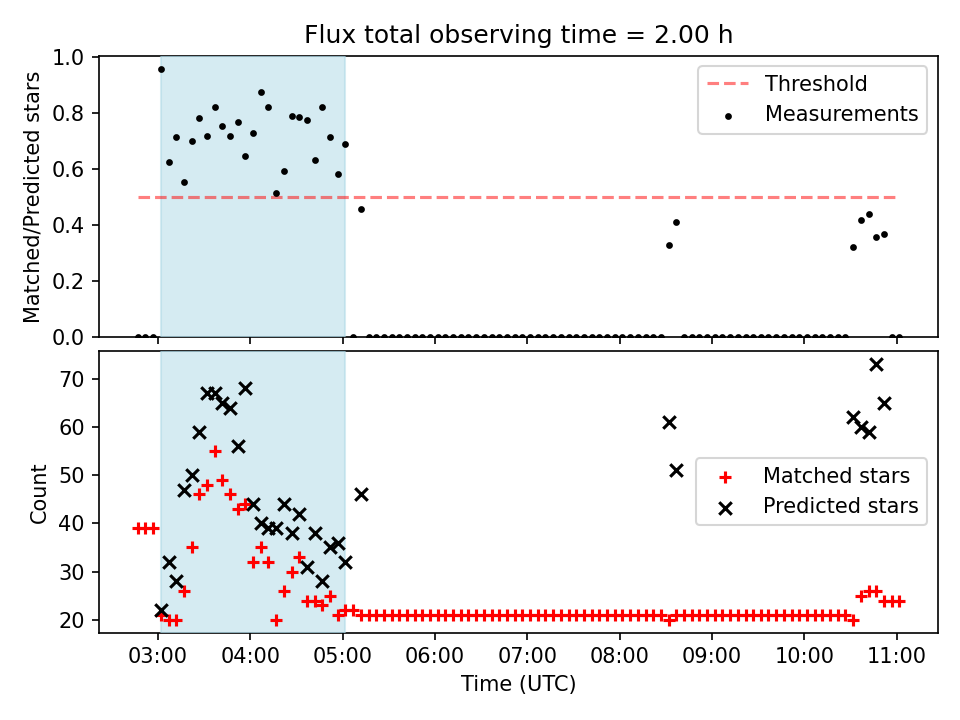 Flux total observing time = 2.00 h

Matched/Predicted stars

1.0
0.8
0.6
0.4
0.2
0.0

Threshold
Measurements

Count

70
60
50
40
30
20

Matched stars
Predicted stars

03:00
04:00
05:00
06:00
07:00
08:00
09:00
10:00
11:00

Time (UTC)